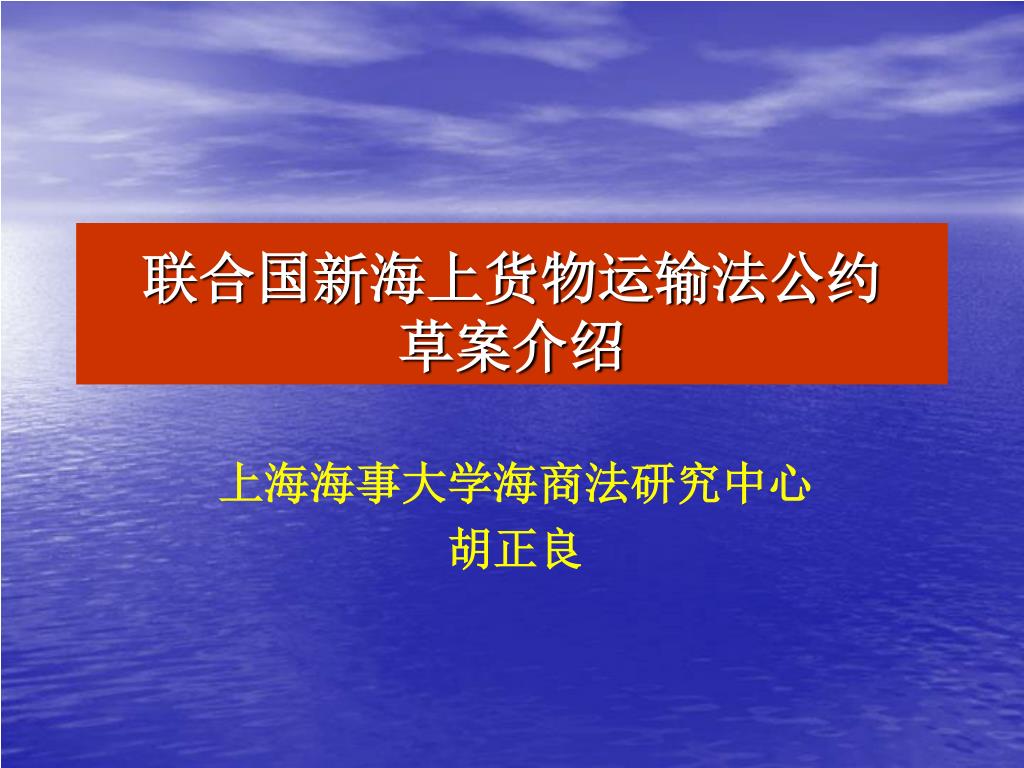 联合国新海上货物运输法公约草案介绍

上海海事大学海商法研究中心
胡正良